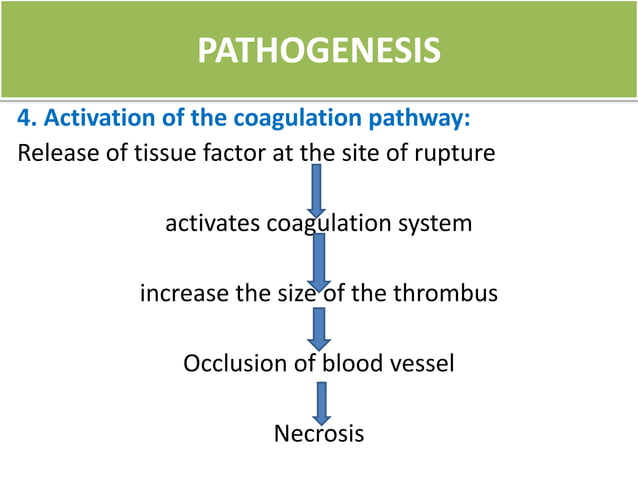 PATHOGENESIS

4. Activation of the coagulation pathway:

Release of tissue factor at the site of rupture

activates coagulation system

increase the size of the thrombus

Occlusion of blood vessel

Necrosis